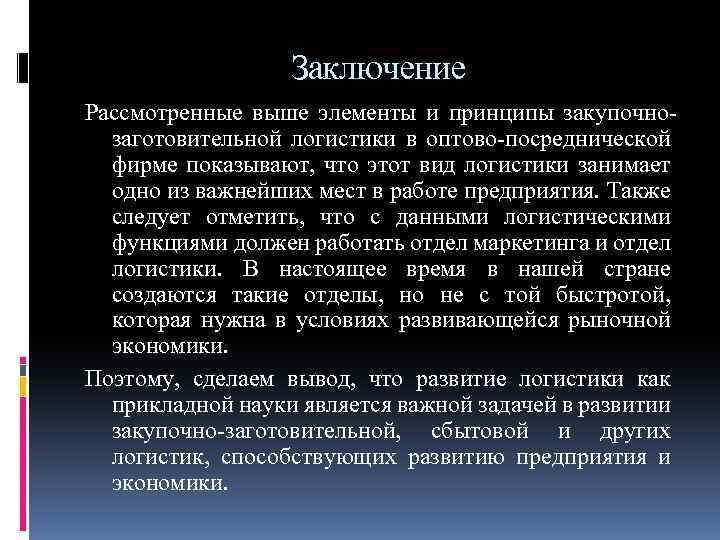 Заключение

Рассмотренные выше элементы и принципы закупочно-заготовительной логистики в оптово-посреднической фирме показывают, что этот вид логистики занимает одно из важнейших мест в работе предприятия. Также следует отметить, что с данными логистическими функциями должен работать отдел маркетинга и отдел логистики. В настоящее время в нашей стране создаются такие отделы, но не с той быстротой, которая нужна в условиях развивающейся рыночной экономики.

Поэтому, сделаем вывод, что развитие логистики как прикладной науки является важной задачей в развитии закупочно-заготовительной, сбытовой и других логистик, способствующих развитию предприятия и экономики.